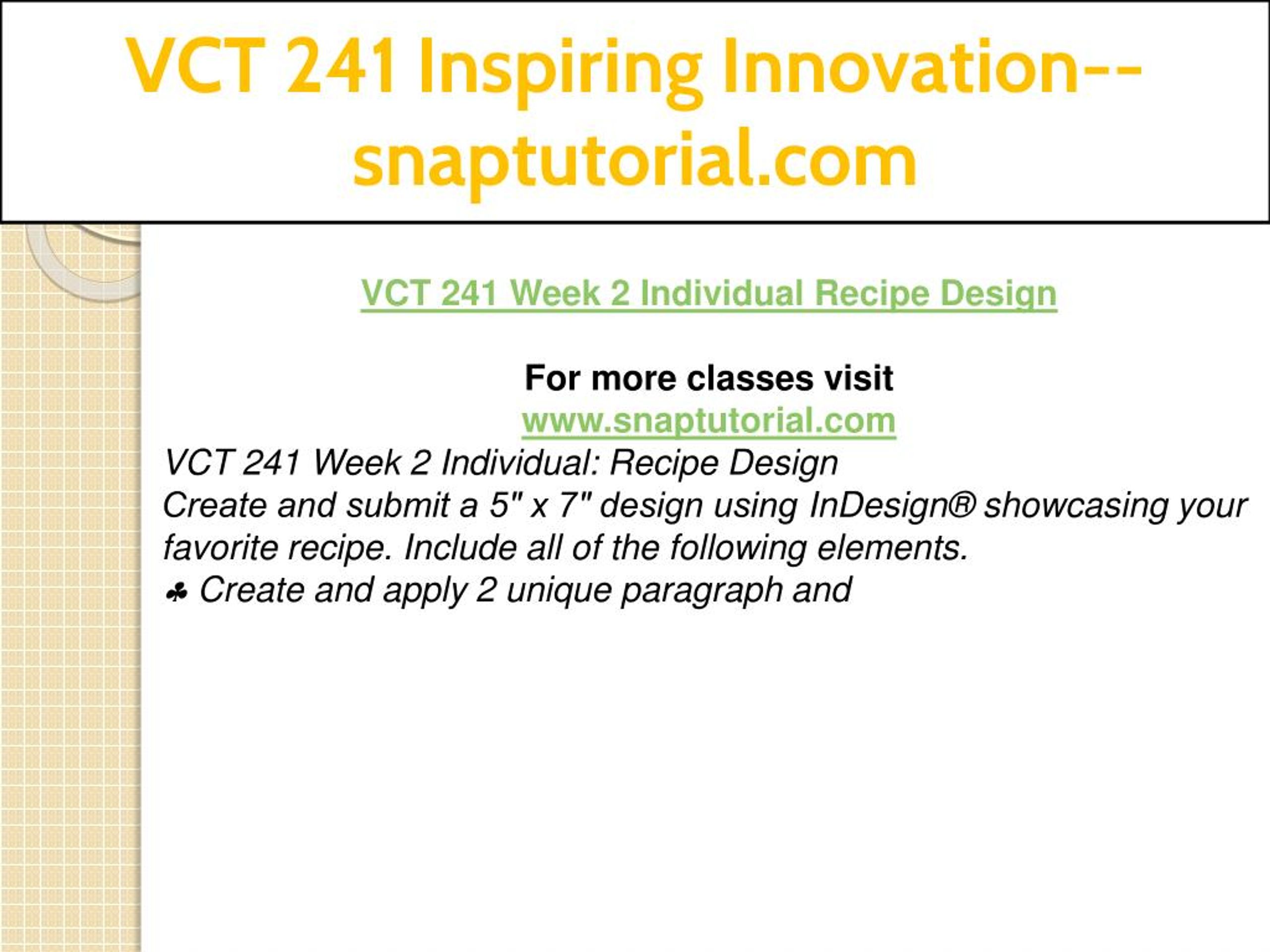 VCT 241 Inspiring Innovation--snaptutorial.com

VCT 241 Week 2 Individual Recipe Design

For more classes visit
www.snaptutorial.com
VCT 241 Week 2 Individual: Recipe Design
Create and submit a 5" x 7" design using InDesign® showcasing your favorite recipe. Include all of the following elements.
♣ Create and apply 2 unique paragraph and